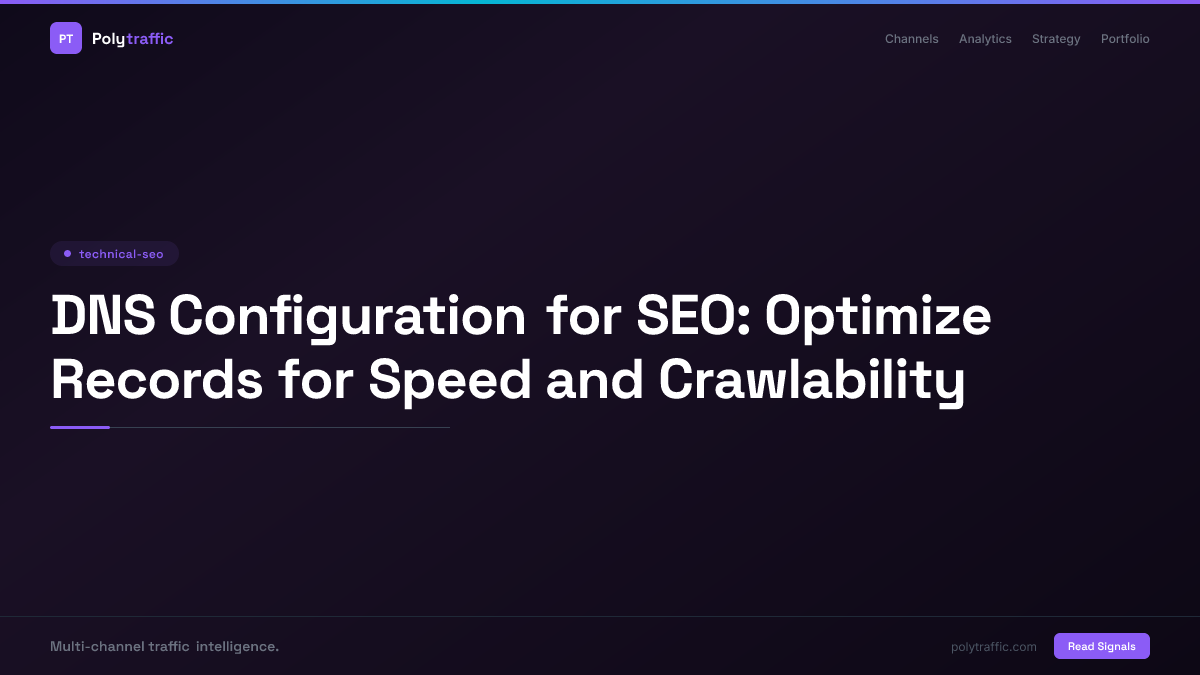 PT Polytraffic

Channels Analytics Strategy Portfolio

technical-seo

DNS Configuration for SEO: Optimize Records for Speed and Crawlability

Multi-channel traffic intelligence.

polytraffic.com

Read Signals